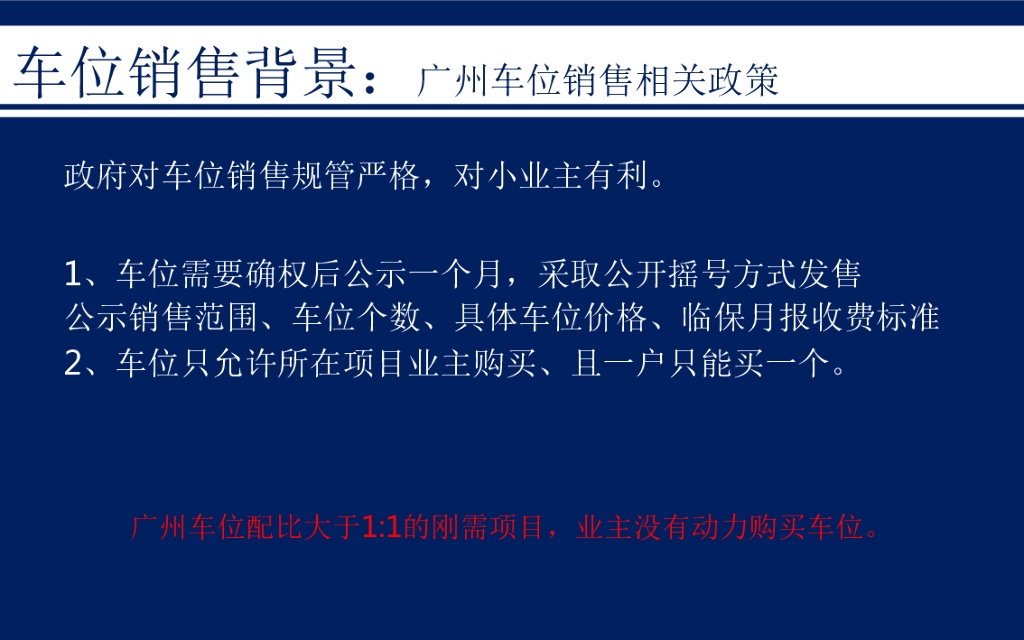 车位销售背景：广州车位销售相关政策

政府对车位销售规管严格，对小业主有利。

1、车位需要确权后公示一个月，采取公开摇号方式发售
公示销售范围、车位个数、具体车位价格、临保月报收费标准
2、车位只允许所在项目业主购买、且一户只能买一个。

广州车位配比大于1:1的刚需项目，业主没有动力购买车位。